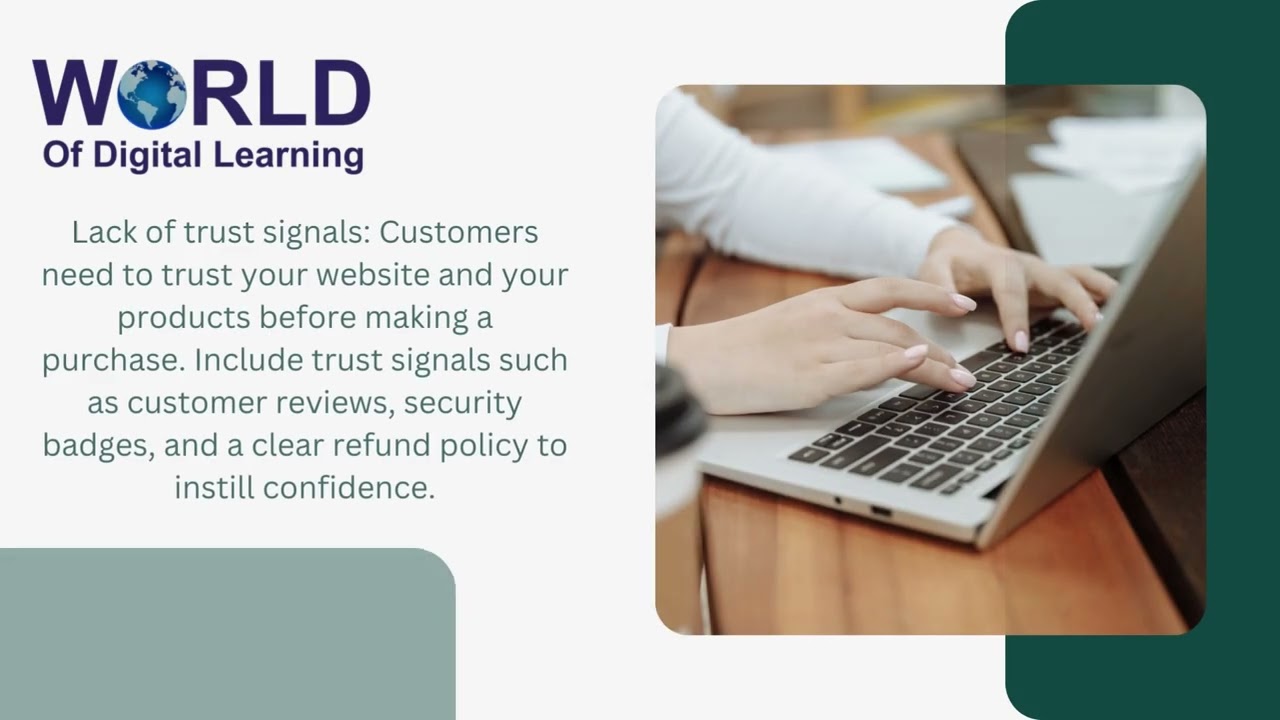 WORLD
Of Digital Learning

Lack of trust signals: Customers need to trust your website and your products before making a purchase. Include trust signals such as customer reviews, security badges, and a clear refund policy to instill confidence.